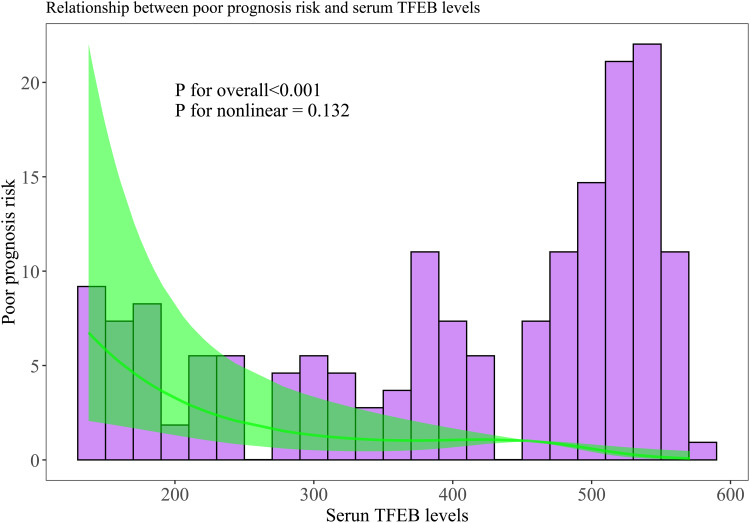 Relationship between poor prognosis risk and serum TFEB levels

P for overall<0.001
P for nonlinear = 0.132

Poor prognosis risk

20
15
10
5
0

200
300
400
500
600

Serun TFEB levels